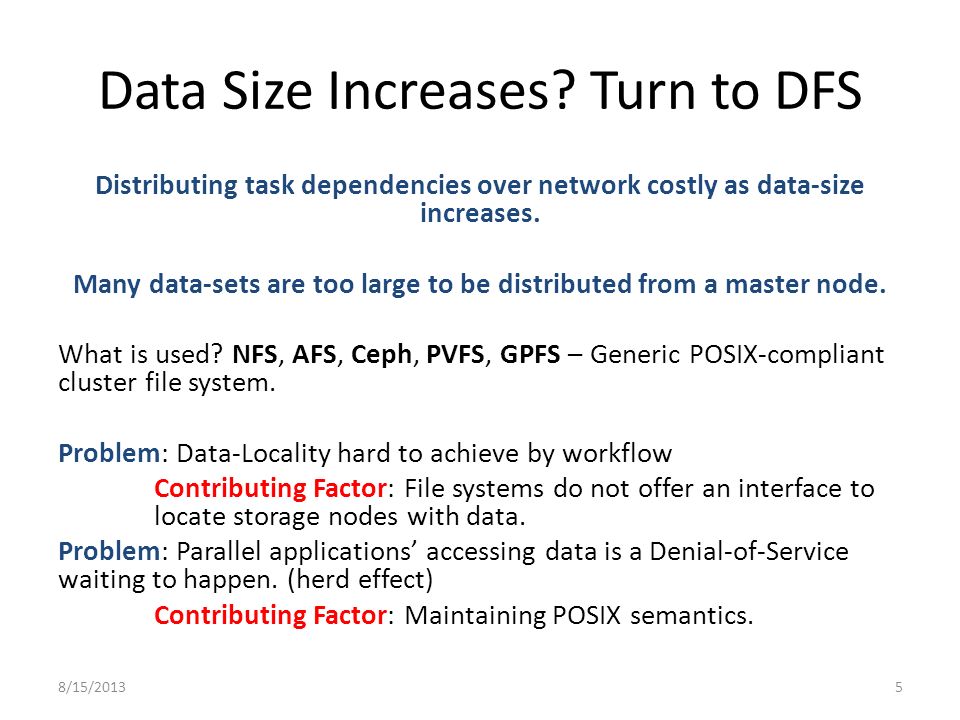 Data Size Increases? Turn to DFS

Distributing task dependencies over network costly as data-size increases.

Many data-sets are too large to be distributed from a master node.

What is used? NFS, AFS, Ceph, PVFS, GPFS – Generic POSIX-compliant cluster file system.

Problem: Data-Locality hard to achieve by workflow

Contributing Factor: File systems do not offer an interface to locate storage nodes with data.

Problem: Parallel applications' accessing data is a Denial-of-Service waiting to happen. (herd effect)

Contributing Factor: Maintaining POSIX semantics.

8/15/2013

5